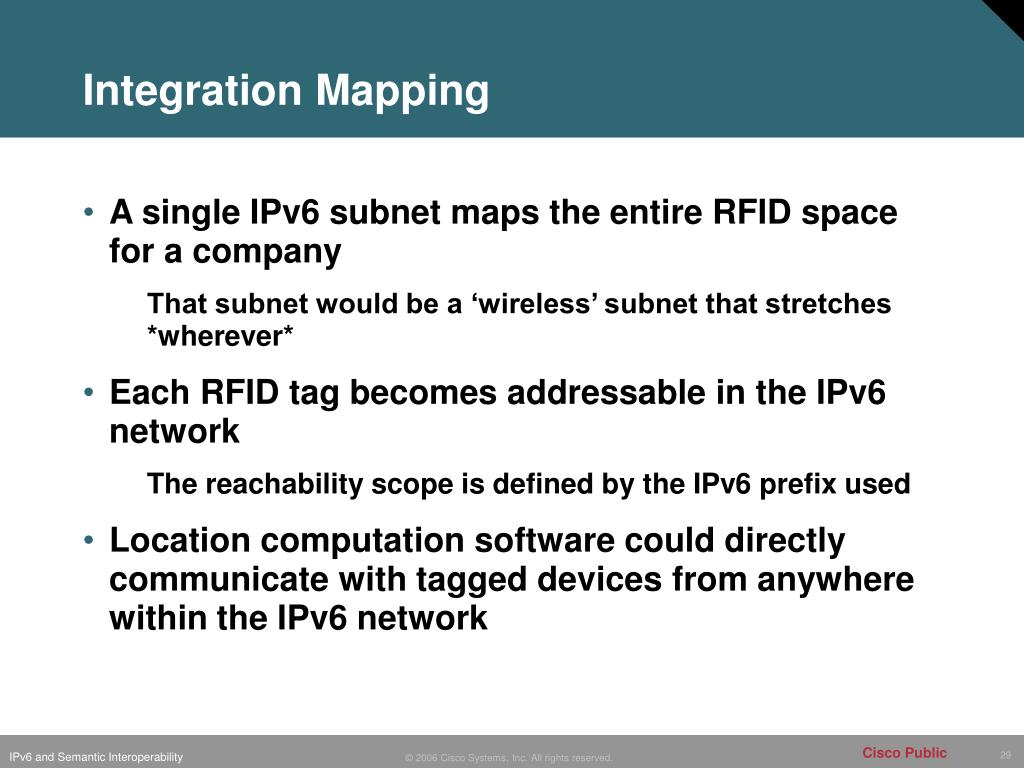 Integration Mapping

• A single IPv6 subnet maps the entire RFID space for a company

That subnet would be a ‘wireless’ subnet that stretches *wherever*

• Each RFID tag becomes addressable in the IPv6 network

The reachability scope is defined by the IPv6 prefix used

• Location computation software could directly communicate with tagged devices from anywhere within the IPv6 network

IPv6 and Semantic Interoperability © 2006 Cisco Systems, Inc. All rights reserved. Cisco Public 29